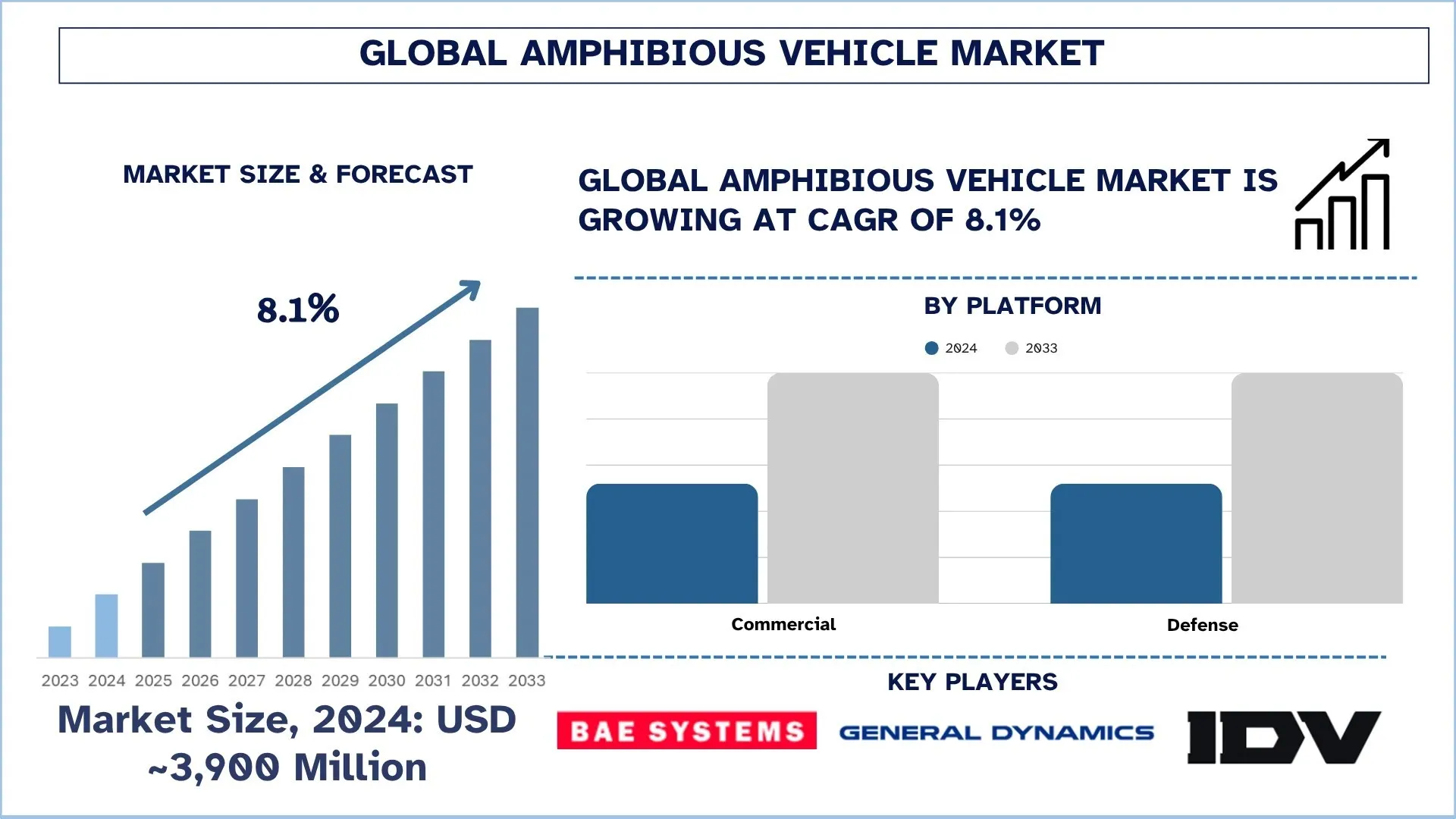 GLOBAL AMPHIBIOUS VEHICLE MARKET

MARKET SIZE & FORECAST

8.1%

2023 2024 2025 2026 2027 2028 2029 2030 2031 2032 2033

Market Size, 2024: USD ~3,900 Million

GLOBAL AMPHIBIOUS VEHICLE MARKET IS GROWING AT CAGR OF 8.1%

BY PLATFORM

2024 2033

Commercial

Defense

KEY PLAYERS

BAE SYSTEMS

GENERAL DYNAMICS

IDV